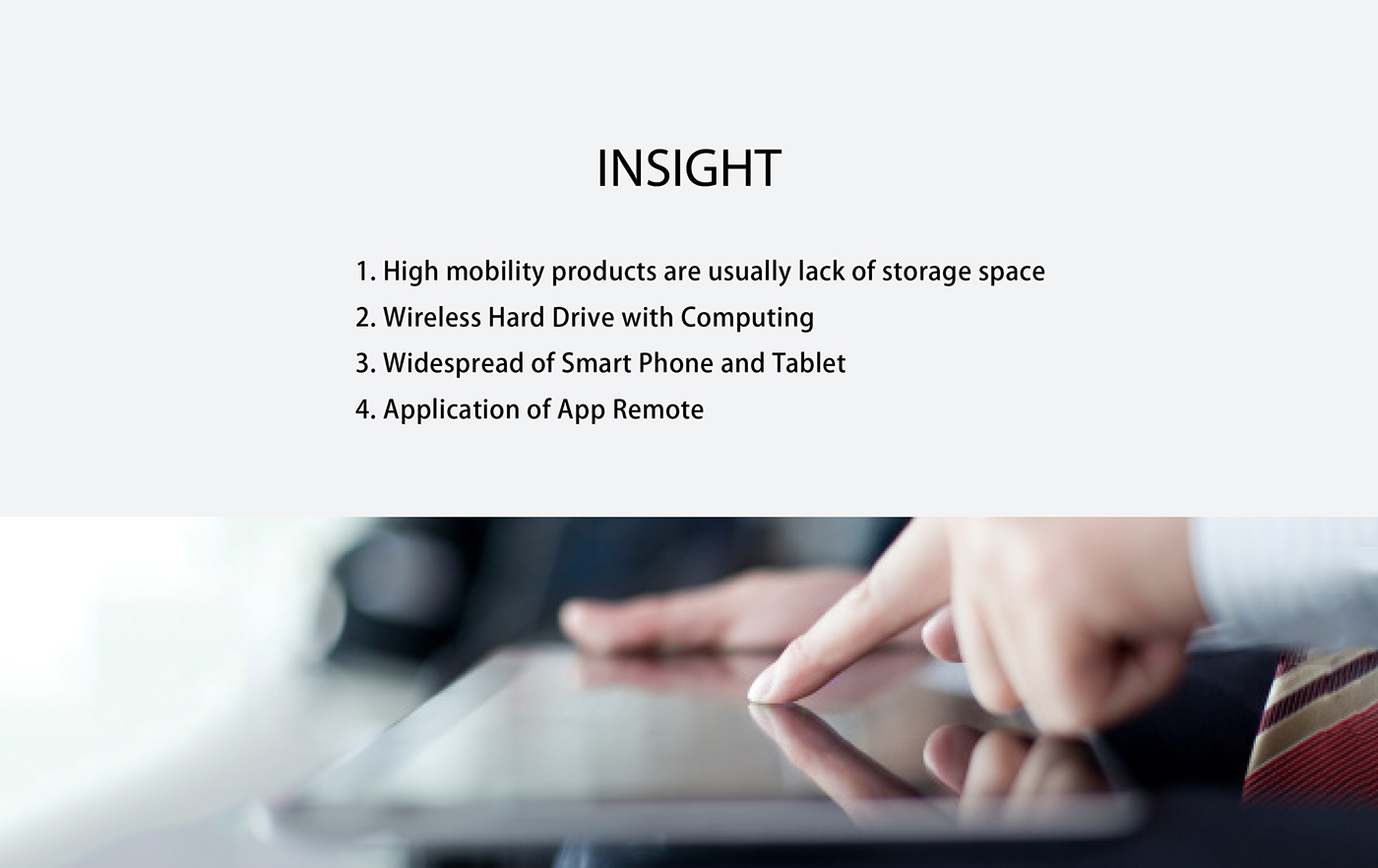 INSIGHT

1. High mobility products are usually lack of storage space
2. Wireless Hard Drive with Computing
3. Widespread of Smart Phone and Tablet
4. Application of App Remote